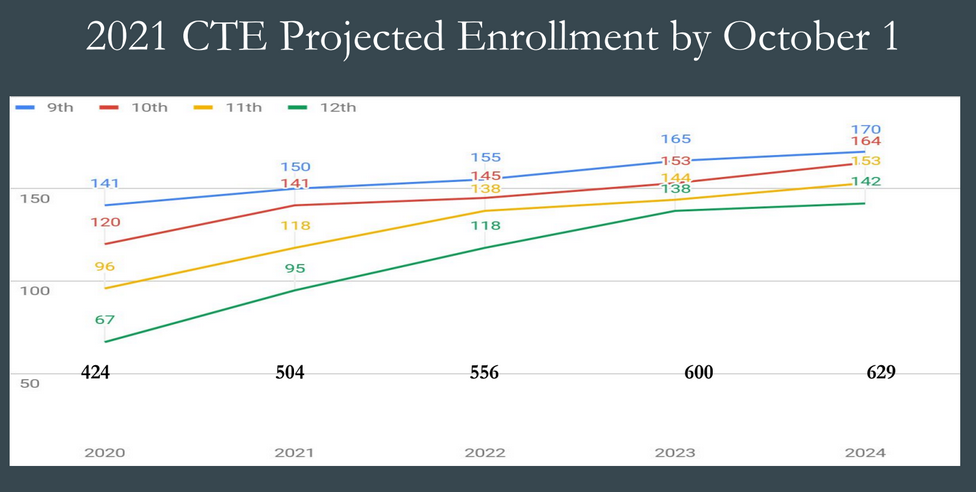 2021 CTE Projected Enrollment by October 1

9th 10th 11th 12th

150
100
50

141 150 155 165 170
120 141 145 153 164
96 118 138 144 153
67 95 118 138 142

424 504 556 600 629

2020 2021 2022 2023 2024